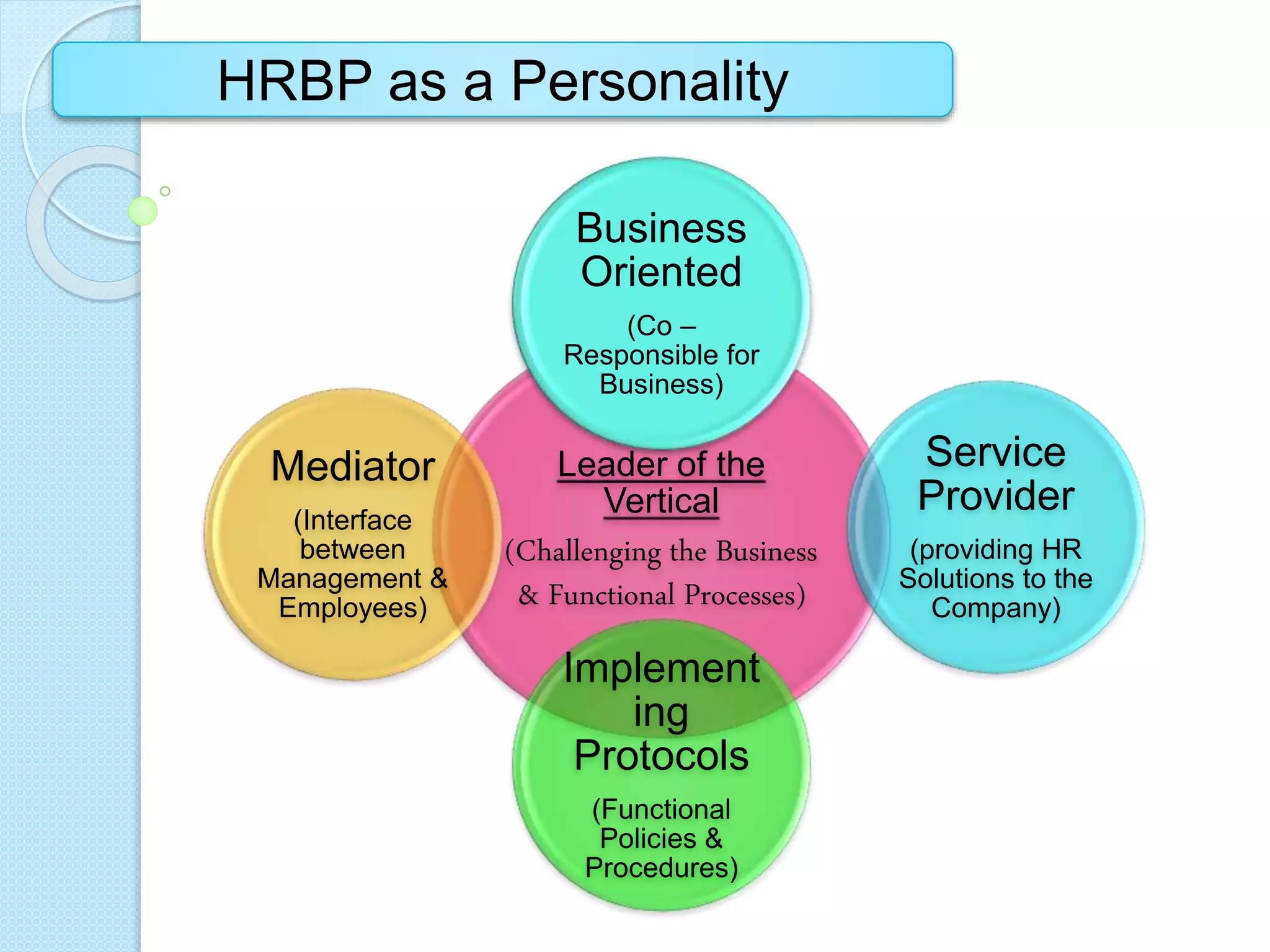 HRBP as a Personality

Business Oriented

(Co – Responsible for Business)

Mediator

(Interface between Management & Employees)

Leader of the Vertical

(Challenging the Business & Functional Processes)

Service Provider

(providing HR Solutions to the Company)

Implement ing Protocols

(Functional Policies & Procedures)